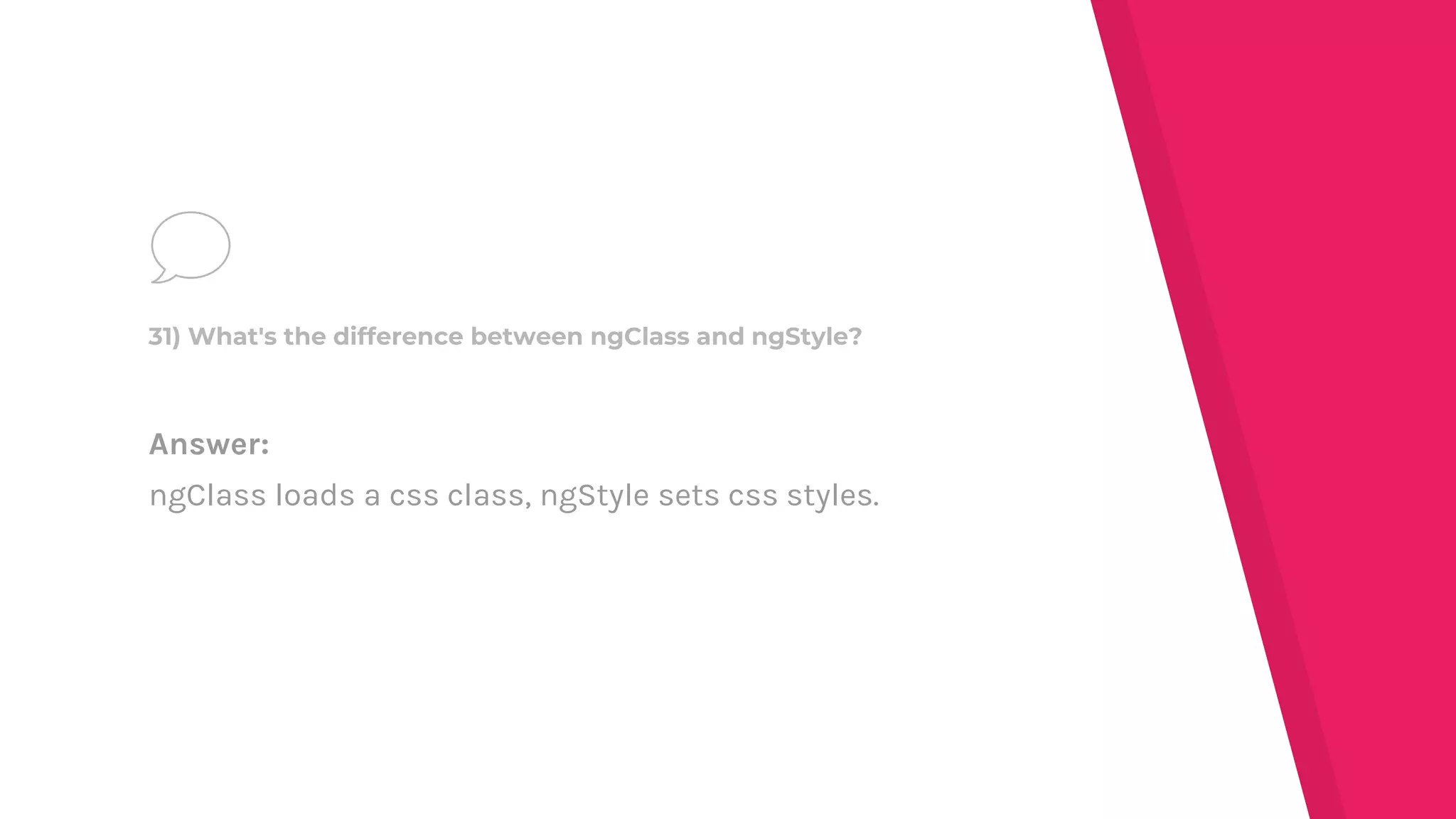 31) What's the difference between ngClass and ngStyle?

Answer:

ngClass loads a css class, ngStyle sets css styles.